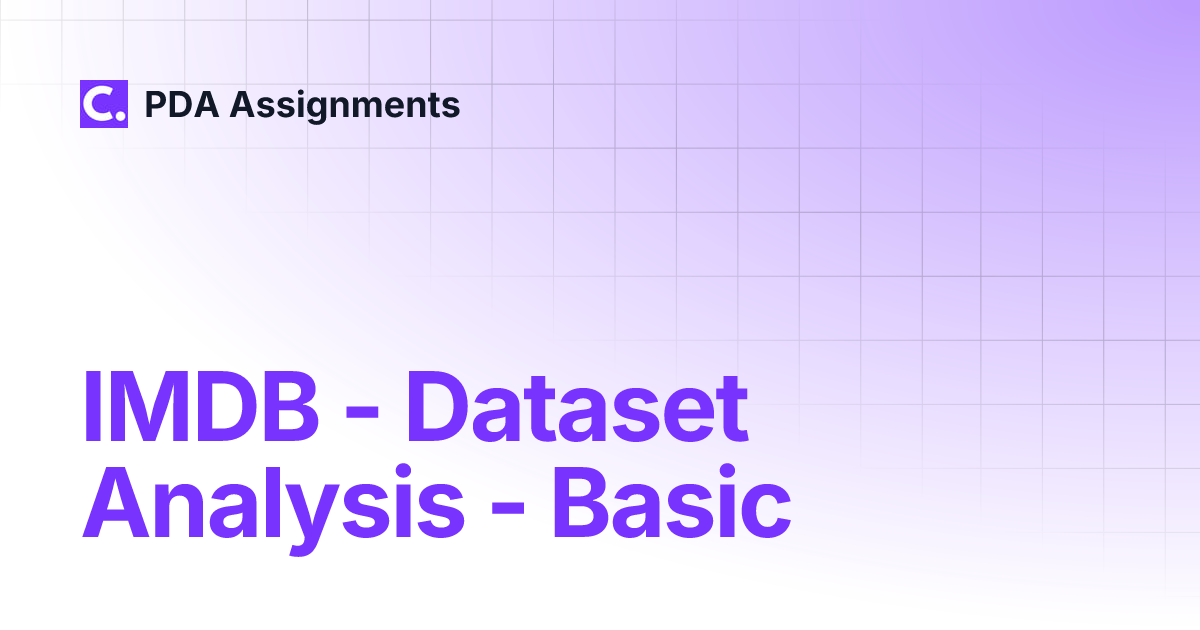 C. PDA Assignments

IMDB - Dataset Analysis - Basic